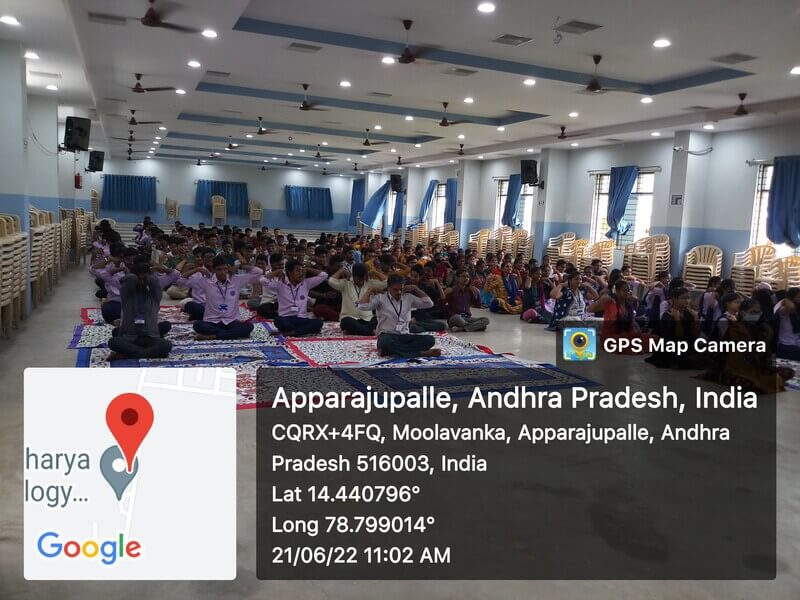 GPS Map Camera

harya
logy...

Google

Apparajupalle, Andhra Pradesh, India
CQRX+4FQ, Moolavanka, Apparajupalle, Andhra Pradesh 516003, India
Lat 14.440796°
Long 78.799014°
21/06/22 11:02 AM